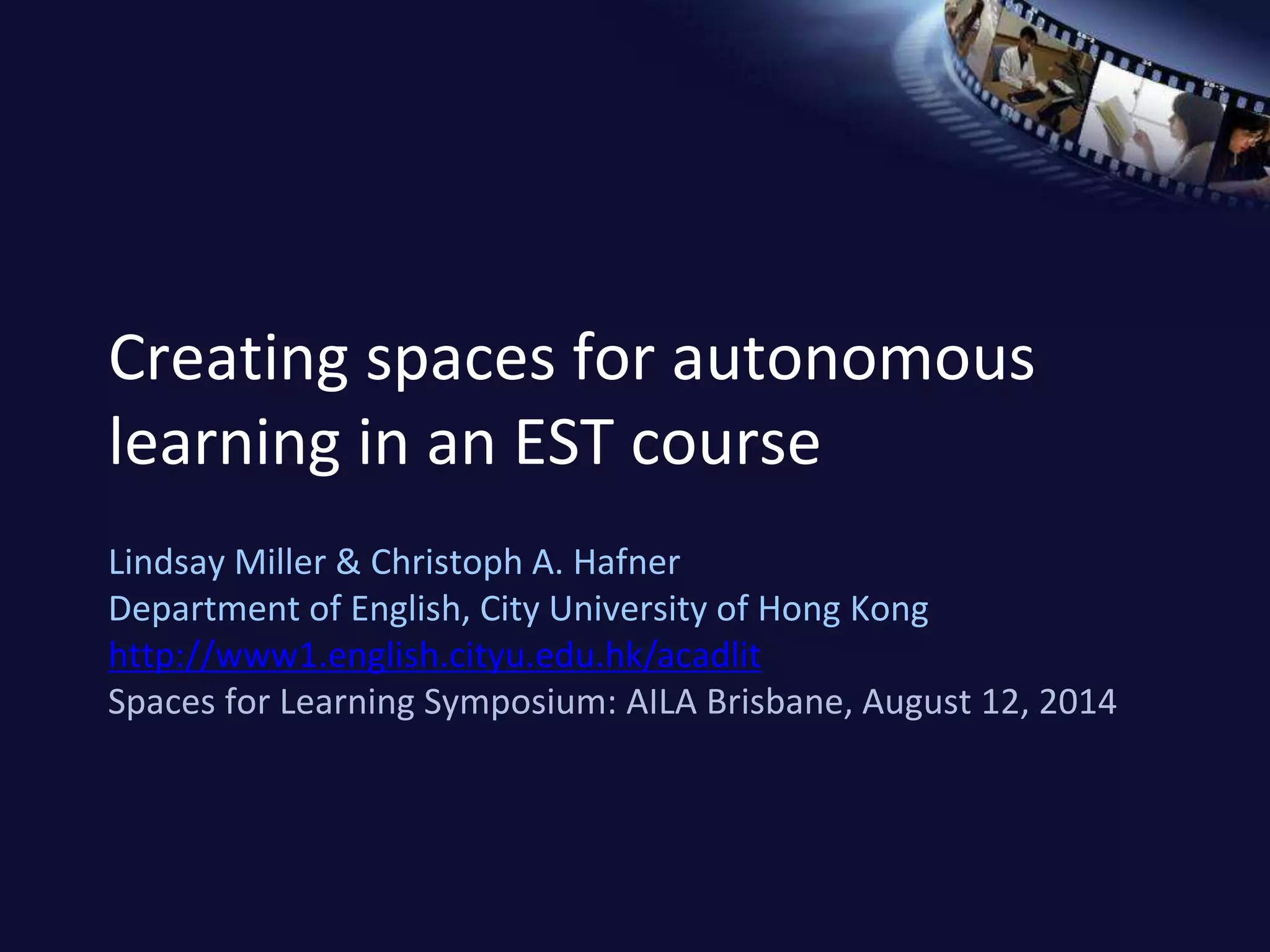 Creating spaces for autonomous learning in an EST course

Lindsay Miller & Christoph A. Hafner
Department of English, City University of Hong Kong
http://www1.english.cityu.edu.hk/acadlit
Spaces for Learning Symposium: AILA Brisbane, August 12, 2014